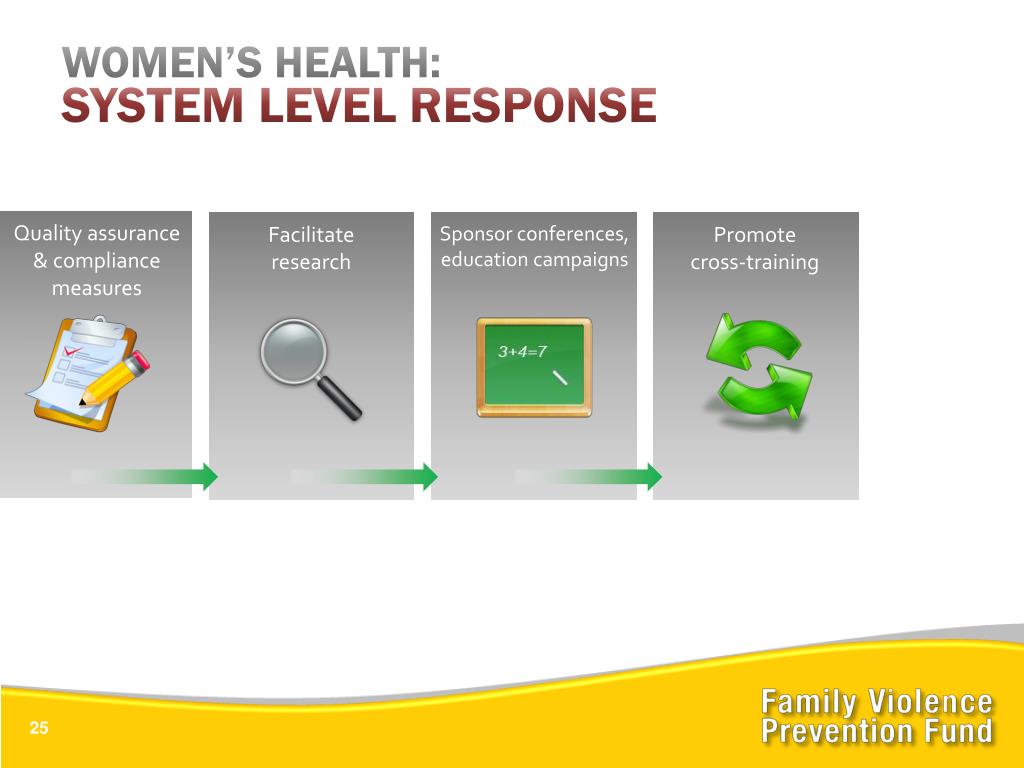 WOMEN'S HEALTH:
SYSTEM LEVEL RESPONSE

Quality assurance & compliance measures

Facilitate research

Sponsor conferences, education campaigns

$3+4=7$

Promote cross-training

25

Family Violence Prevention Fund